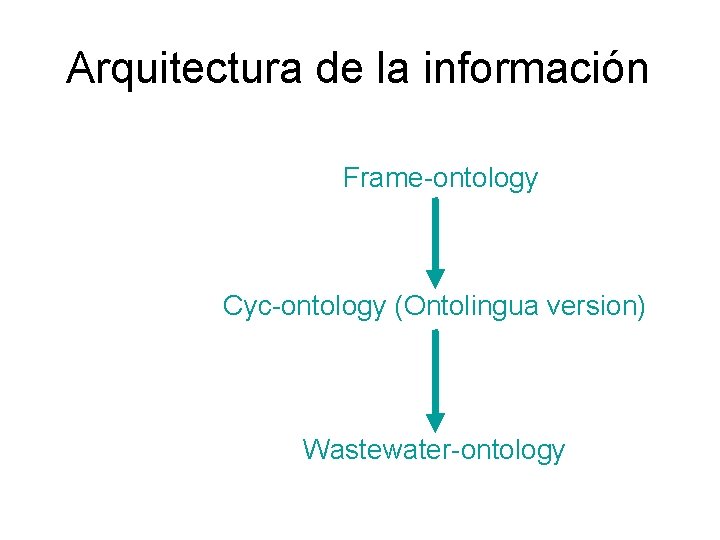 Arquitectura de la información

Frame-ontology

Cyc-ontology (Ontolingua version)

Wastewater-ontology